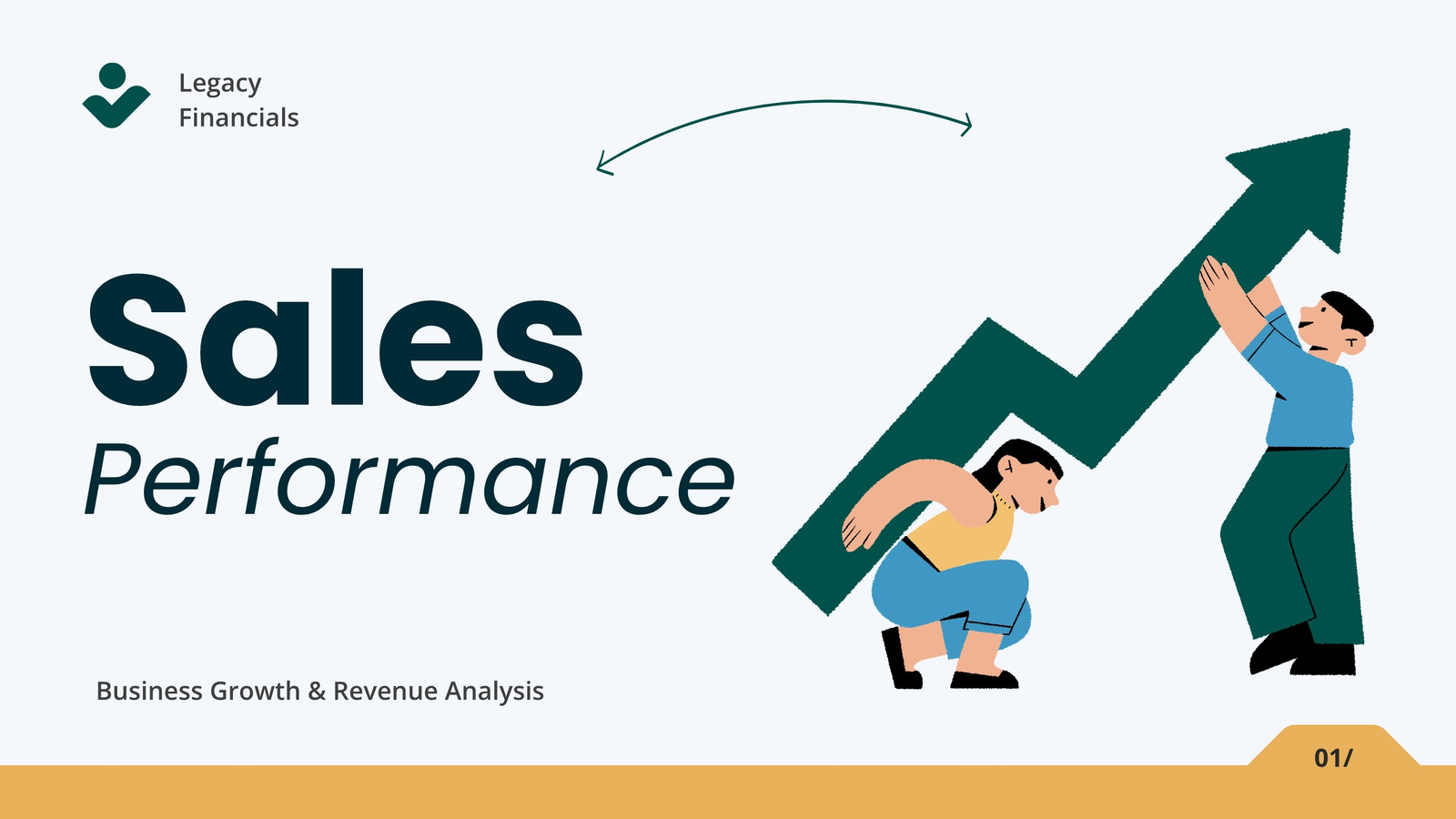 Legacy
Financials

Sales
Performance

Business Growth & Revenue Analysis

01/